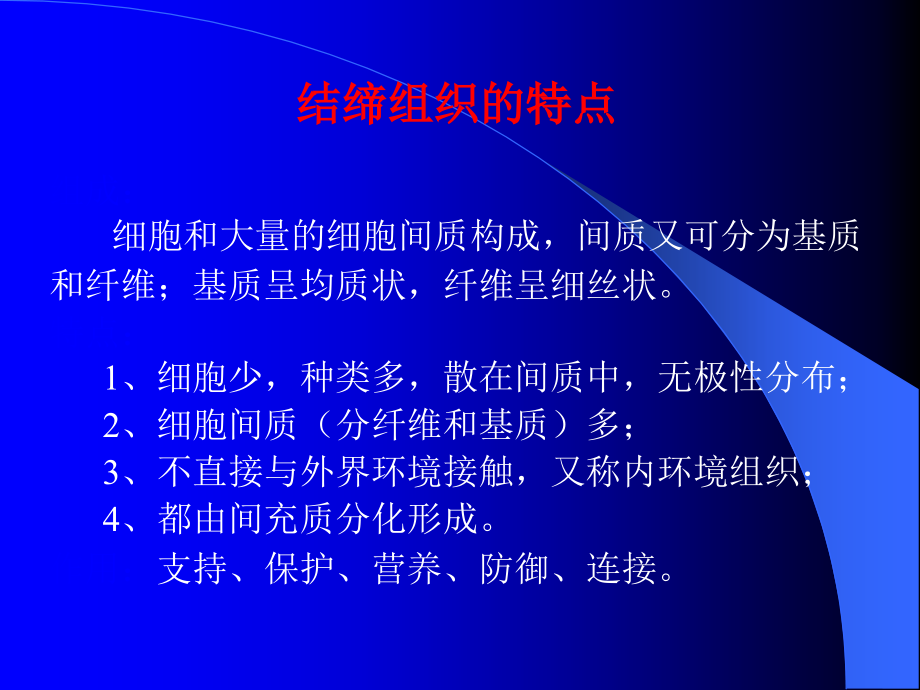 结缔组织的特点

细胞和大量的细胞间质构成，间质又可分为基质和纤维；基质呈均质状，纤维呈细丝状。

1、细胞少，种类多，散在间质中，无极性分布；
2、细胞间质（分纤维和基质）多；
3、不直接与外界环境接触，又称内环境组织；
4、都由间充质分化形成。
支持、保护、营养、防御、连接。